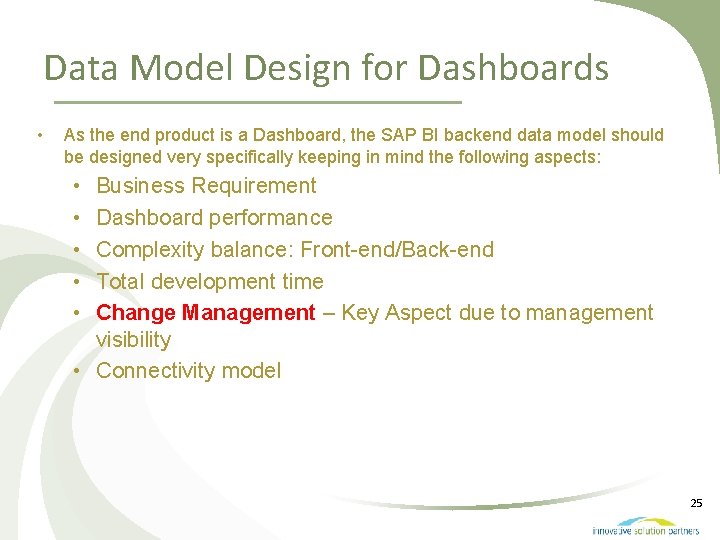 Data Model Design for Dashboards

• As the end product is a Dashboard, the SAP BI backend data model should be designed very specifically keeping in mind the following aspects:

• Business Requirement
• Dashboard performance
• Complexity balance: Front-end/Back-end
• Total development time
• Change Management – Key Aspect due to management visibility
• Connectivity model

25

innovative solution partners